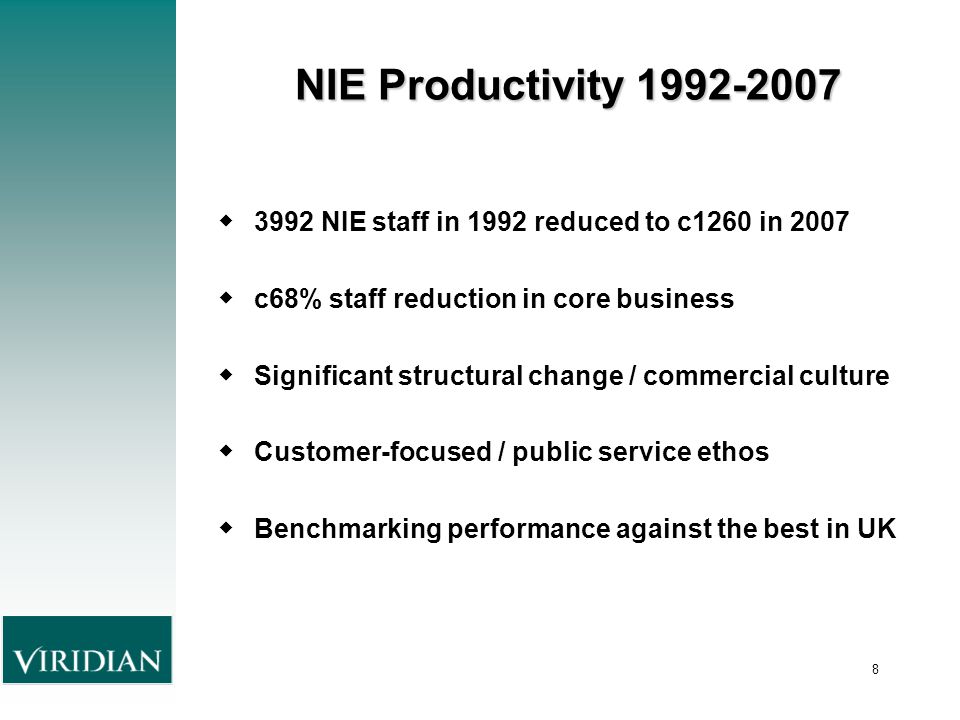 NIE Productivity 1992-2007

- 3992 NIE staff in 1992 reduced to c1260 in 2007
- c68% staff reduction in core business
- Significant structural change / commercial culture
- Customer-focused / public service ethos
- Benchmarking performance against the best in UK

VIRIDIAN

8